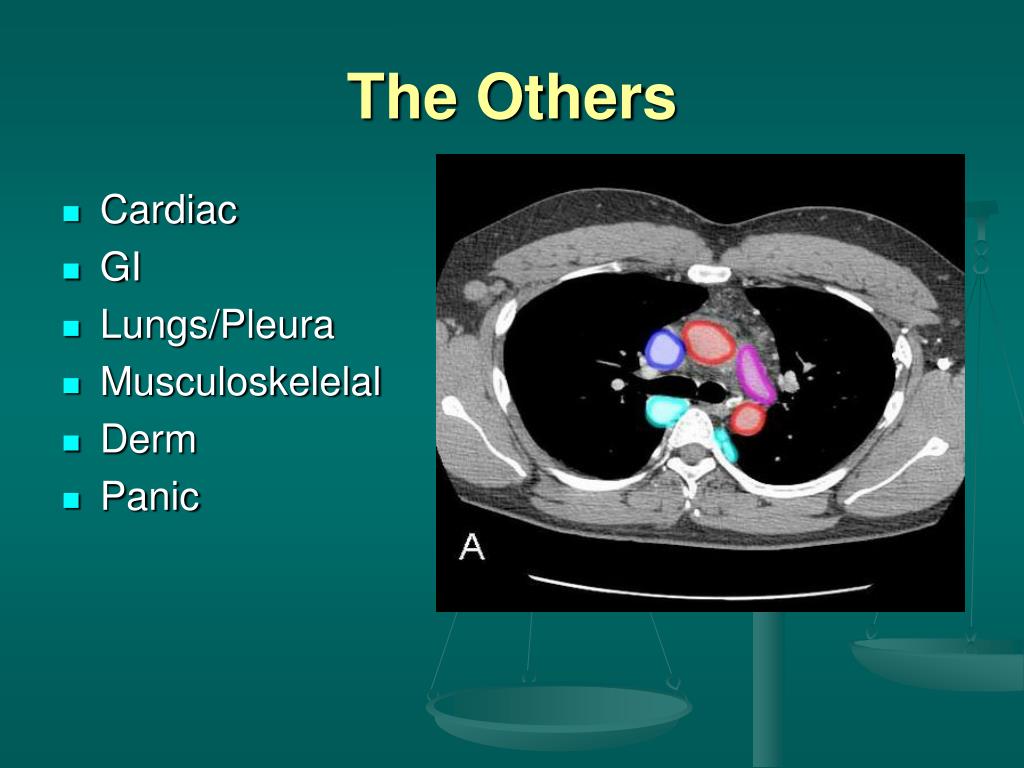 The Others

- Cardiac
- GI
- Lungs/Pleura
- Musculoskelelal
- Derm
- Panic

A